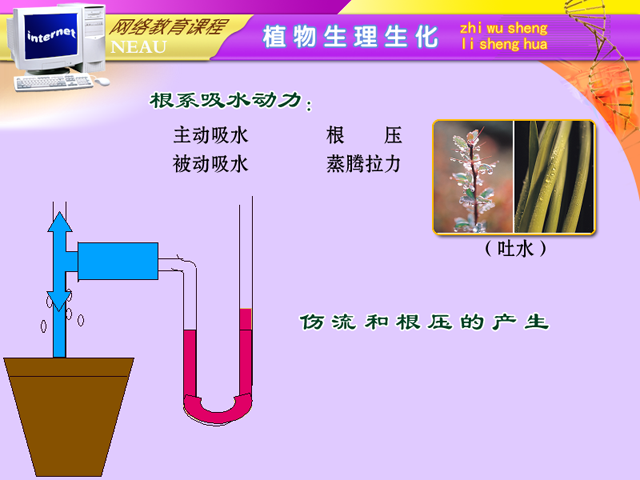 internet

网络教育课程
NEAU

植物生理生化

zhi wu sheng
li sheng hua

根系吸水动力：

主动吸水　　根　压
被动吸水　　蒸腾拉力

（吐水）

伤流和根压的产生